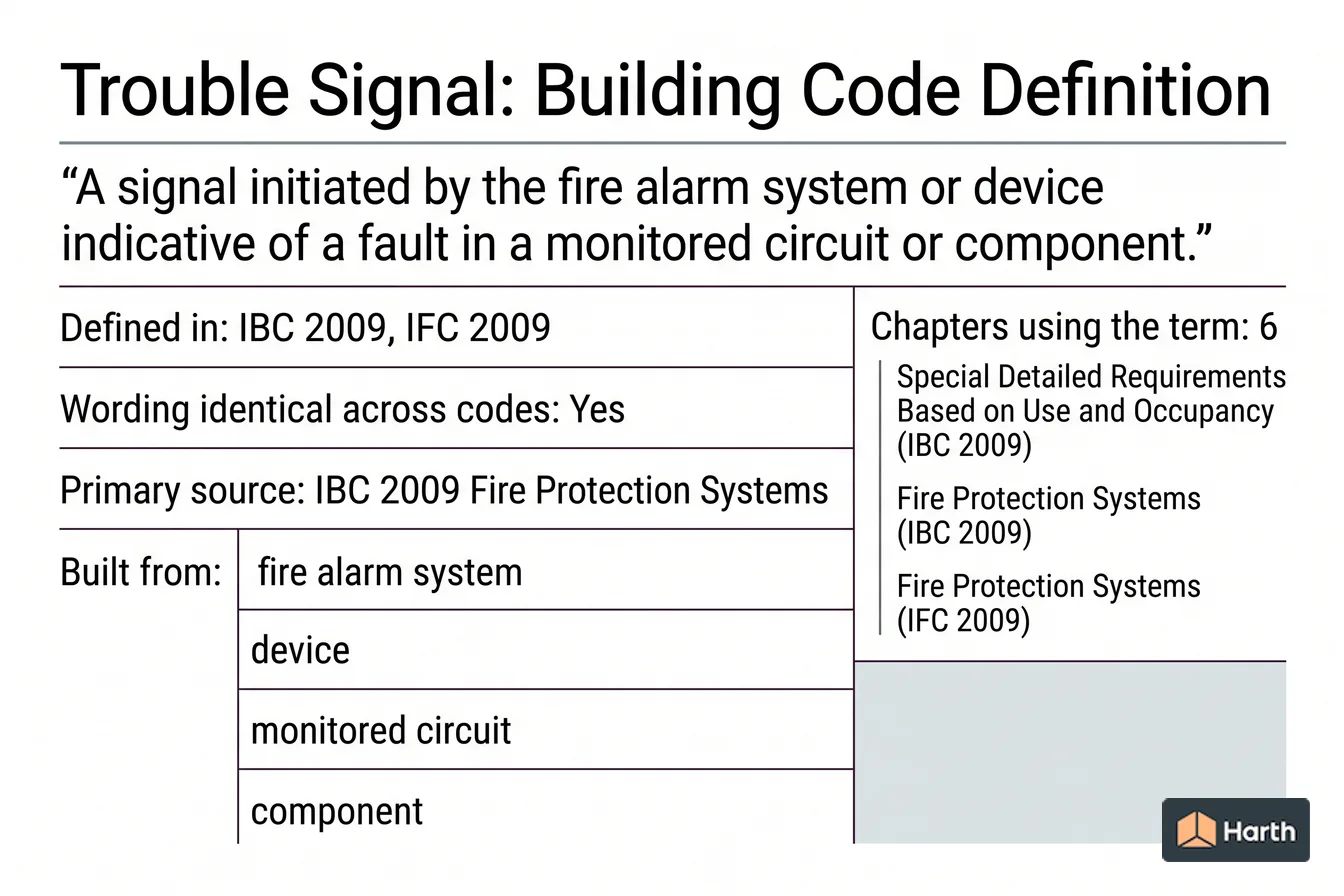 Trouble Signal: Building Code Definition

“A signal initiated by the fire alarm system or device indicative of a fault in a monitored circuit or component.”

Defined in: IBC 2009, IFC 2009

Wording identical across codes: Yes

Primary source: IBC 2009 Fire Protection Systems

Built from: fire alarm system

device

monitored circuit

component

Chapters using the term: 6

Special Detailed Requirements Based on Use and Occupancy (IBC 2009)

Fire Protection Systems (IBC 2009)

Fire Protection Systems (IFC 2009)

Harth